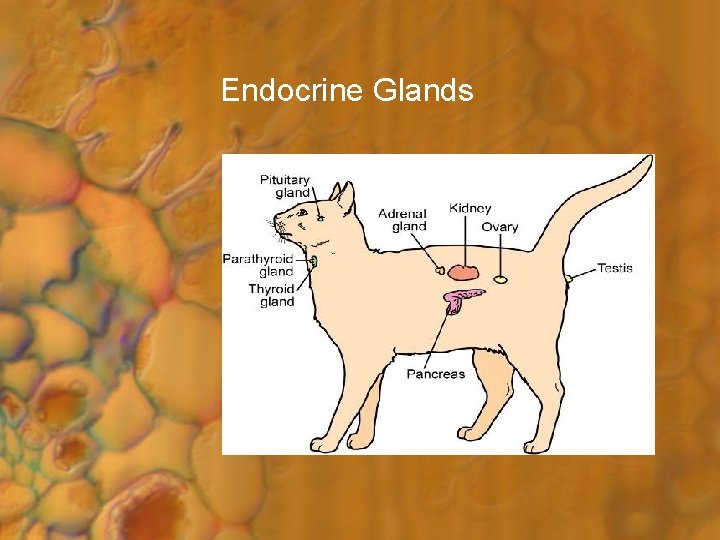 Endocrine Glands

Pituitary gland

Adrenal gland

Kidney

Ovary

Parathyroid gland

Thyroid gland

Testis

Pancreas